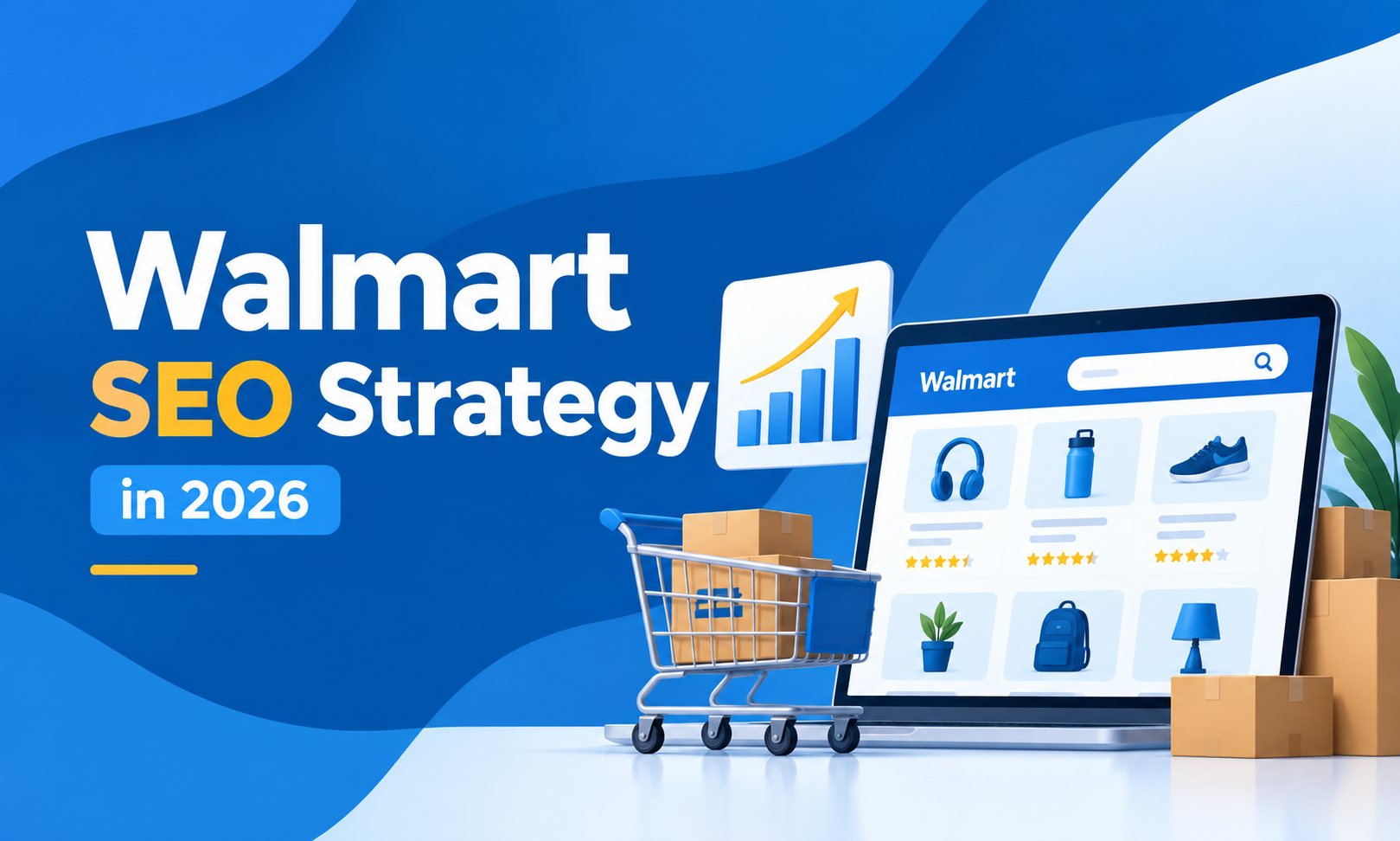 Walmart
SEO Strategy
in 2026

Walmart